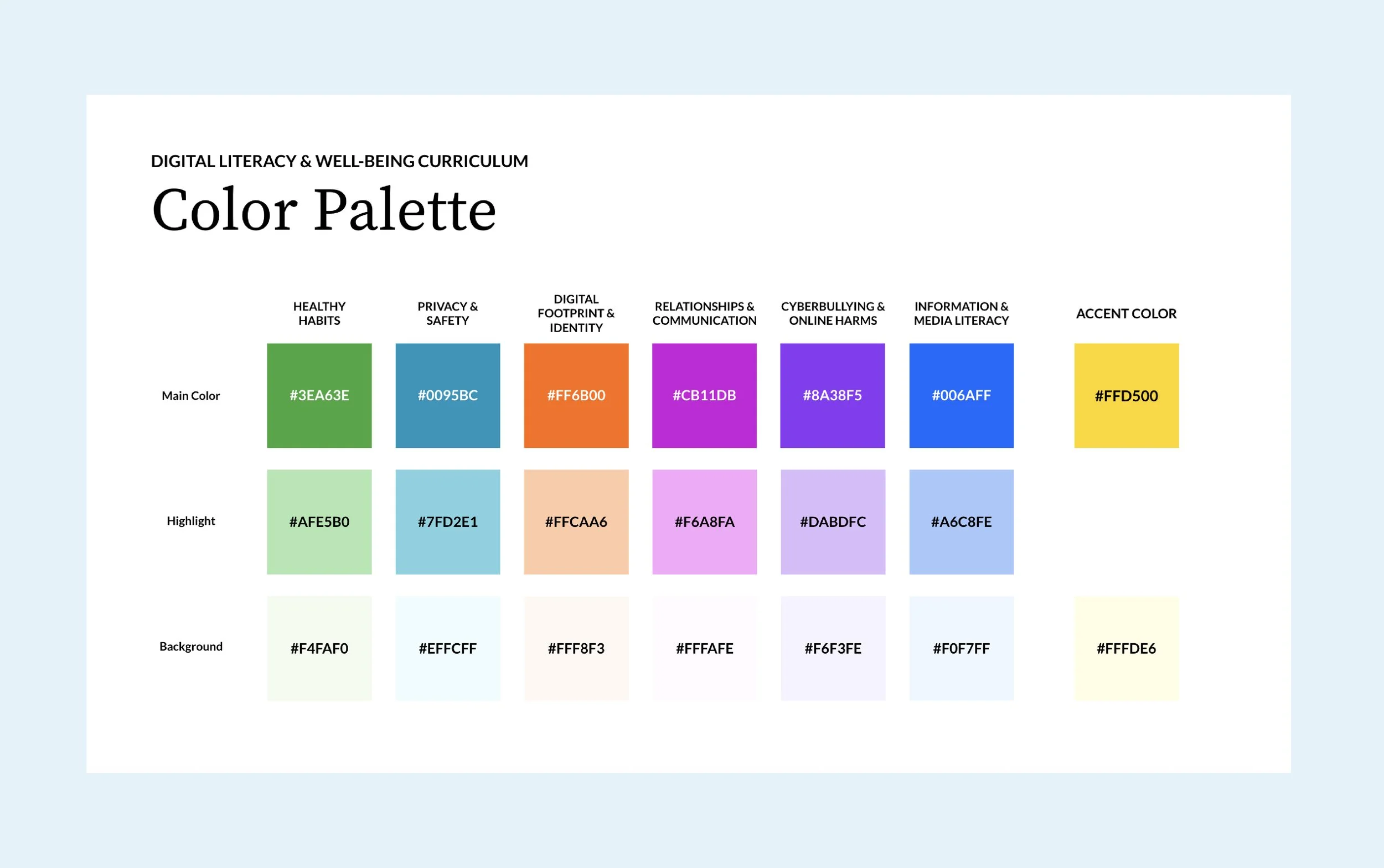 DIGITAL LITERACY & WELL-BEING CURRICULUM

Color Palette

| | HEALTHY HABITS | PRIVACY & SAFETY | DIGITAL FOOTPRINT & IDENTITY | RELATIONSHIPS & COMMUNICATION | CYBERBULLYING & ONLINE HARMS | INFORMATION & MEDIA LITERACY | ACCENT COLOR |
|---|---|---|---|---|---|---|---|
| Main Color | #3EA63E | #0095BC | #FF6B00 | #CB11DB | #8A38F5 | #006AFF | #FFD500 |
| Highlight | #AFE5B0 | #7FD2E1 | #FFCAA6 | #F6A8FA | #DABDFC | #A6C8FE | |
| Background | #F4FAF0 | #EFFCFF | #FFF8F3 | #FFFAFE | #F6F3FE | #F0F7FF | #FFFDE6 |